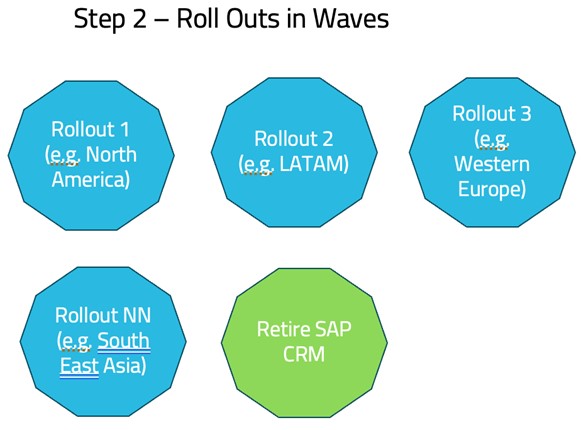 Step 2 – Roll Outs in Waves

Rollout 1 (e.g. North America)

Rollout 2 (e.g. LATAM)

Rollout 3 (e.g. Western Europe)

Rollout NN (e.g. South East Asia)

Retire SAP CRM